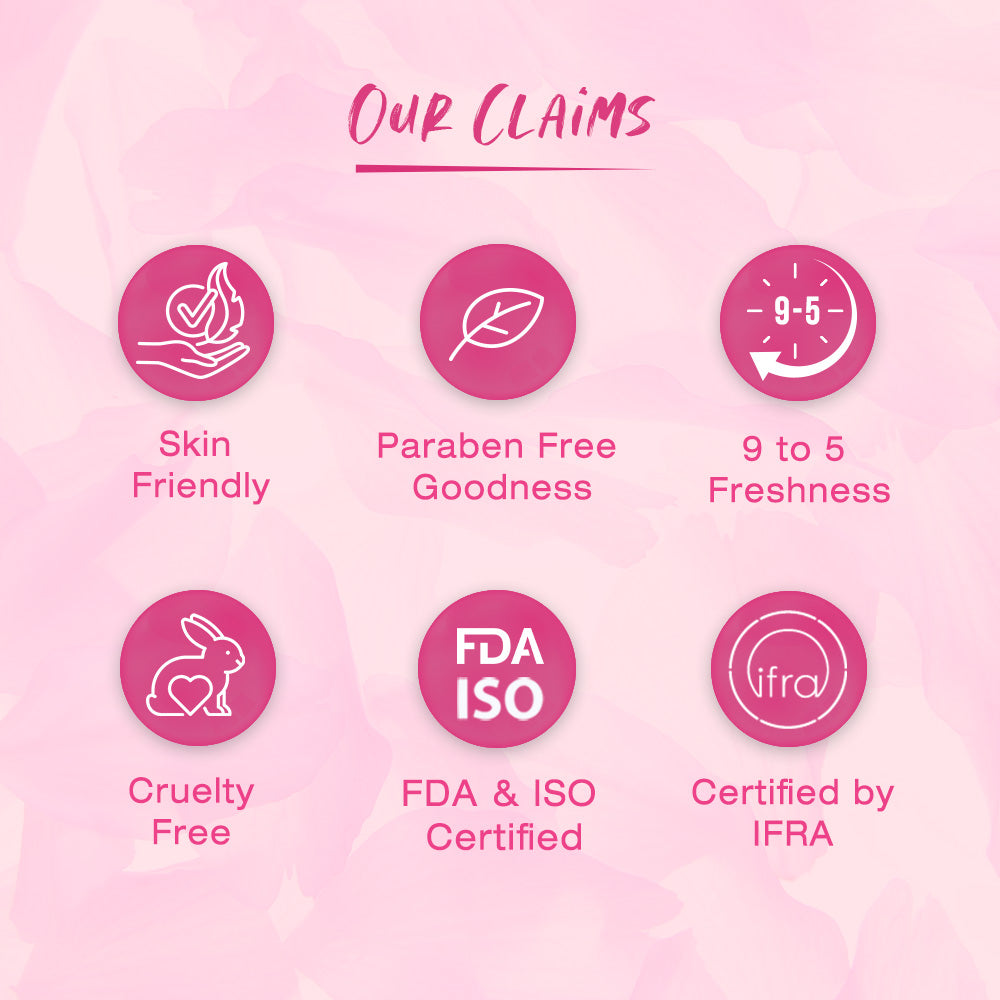 OUR CLAIMS

Skin Friendly

Paraben Free Goodness

9-5

9 to 5 Freshness

Cruelty Free

FDA ISO

FDA & ISO Certified

ifra

Certified by IFRA